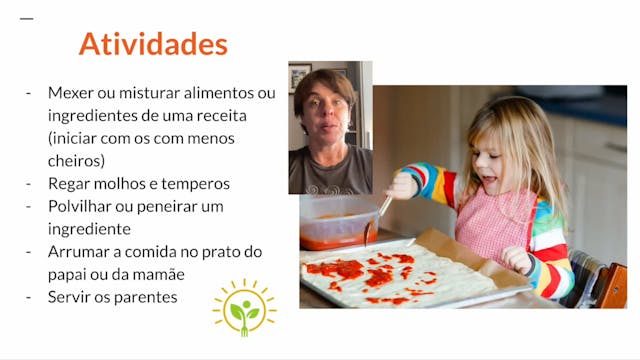 Atividades

- Mexer ou misturar alimentos ou ingredientes de uma receita (iniciar com os com menos cheiros)
- Regar molhos e temperos
- Polvilhar ou peneirar um ingrediente
- Arrumar a comida no prato do papai ou da mamãe
- Servir os parentes